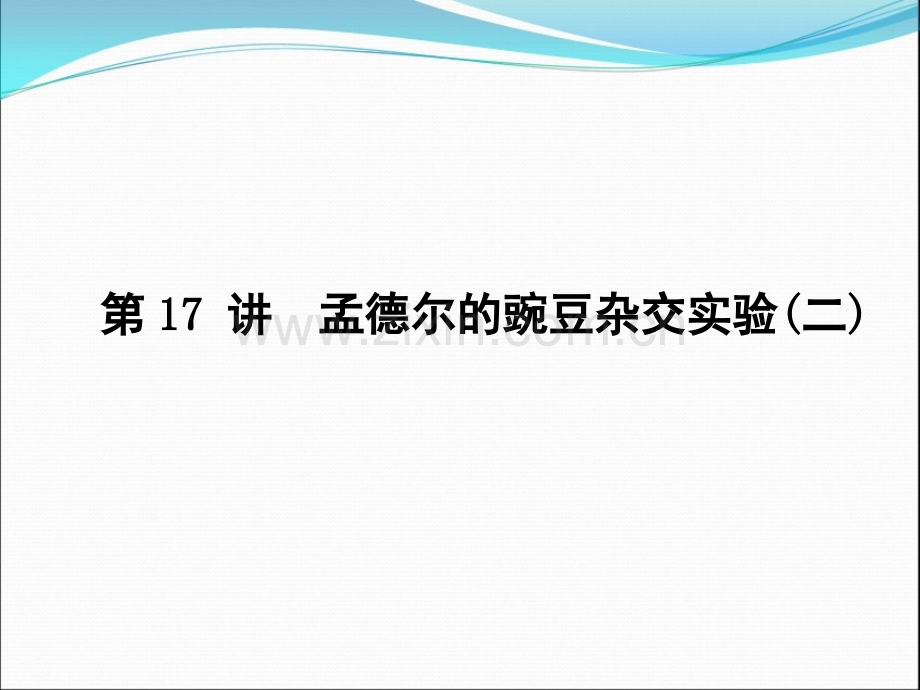 第 17 讲　孟德尔的豌豆杂交实验(二)

www.zixin.com.cn